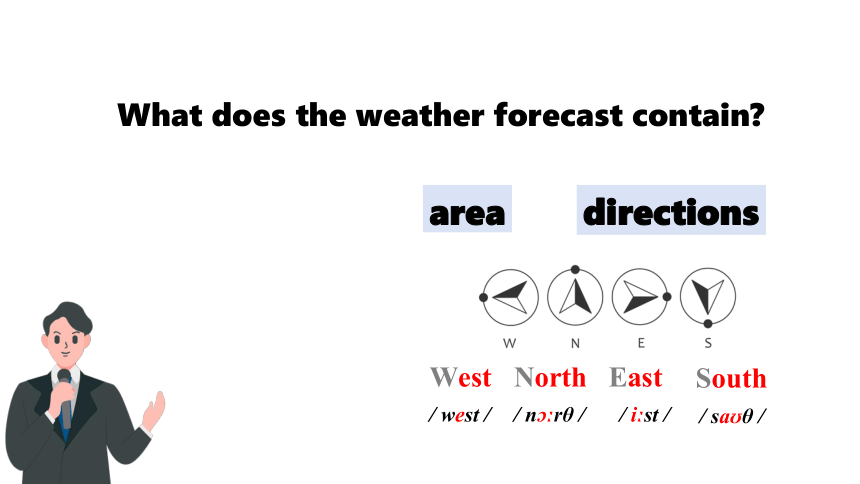 What does the weather forecast contain?

area

directions

W N E S

West North East South

/ west / / nɔːrθ / / iːst / / saʊθ /